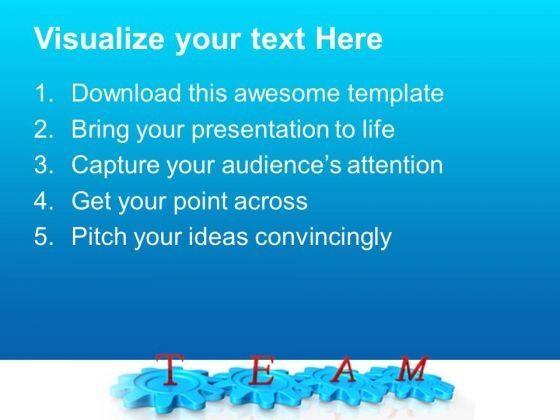 Visualize your text Here

1. Download this awesome template
2. Bring your presentation to life
3. Capture your audience's attention
4. Get your point across
5. Pitch your ideas convincingly

T E A M